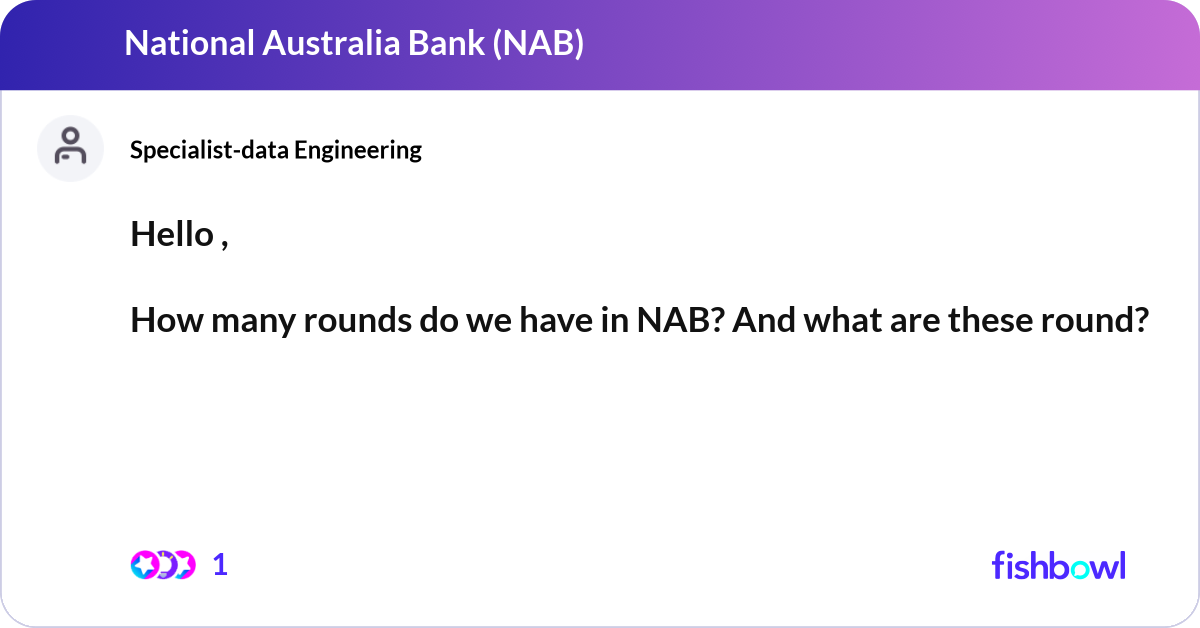 National Australia Bank (NAB)

Specialist-data Engineering

Hello ,

How many rounds do we have in NAB? And what are these round?

1

fishbowl